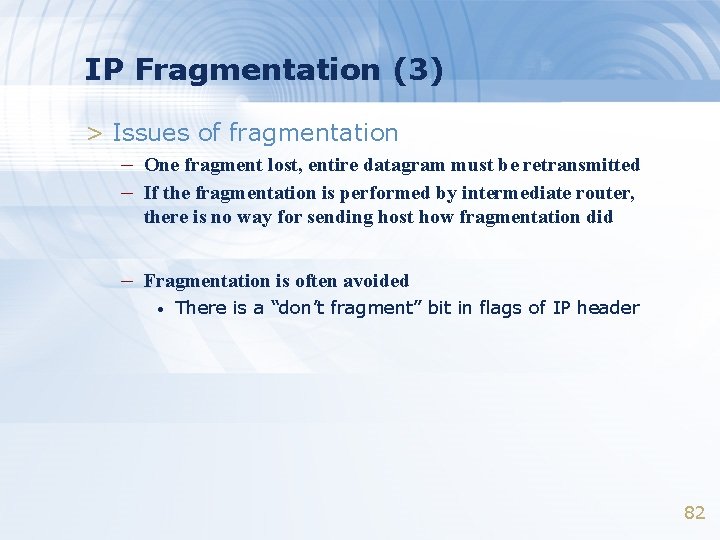 IP Fragmentation (3)

> Issues of fragmentation

– One fragment lost, entire datagram must be retransmitted

– If the fragmentation is performed by intermediate router, there is no way for sending host how fragmentation did

– Fragmentation is often avoided

• There is a “don’t fragment” bit in flags of IP header

82